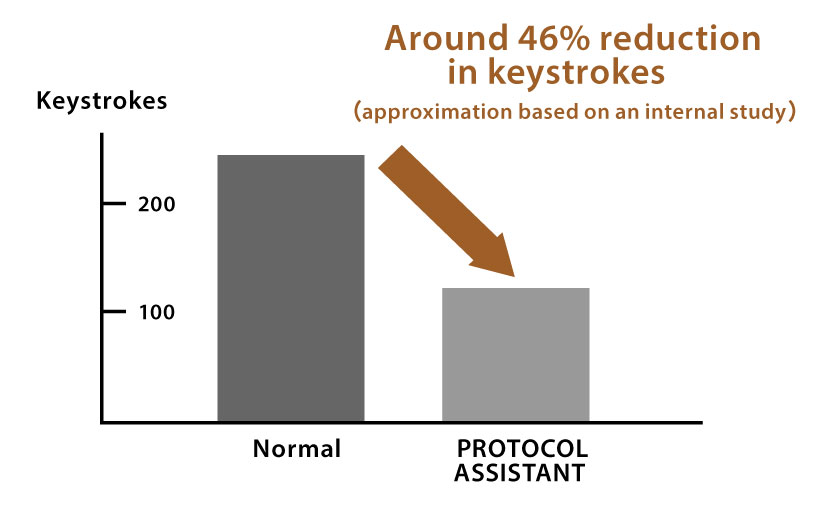 Around 46% reduction in keystrokes

(approximation based on an internal study)

Keystrokes

200

100

Normal

PROTOCOL ASSISTANT